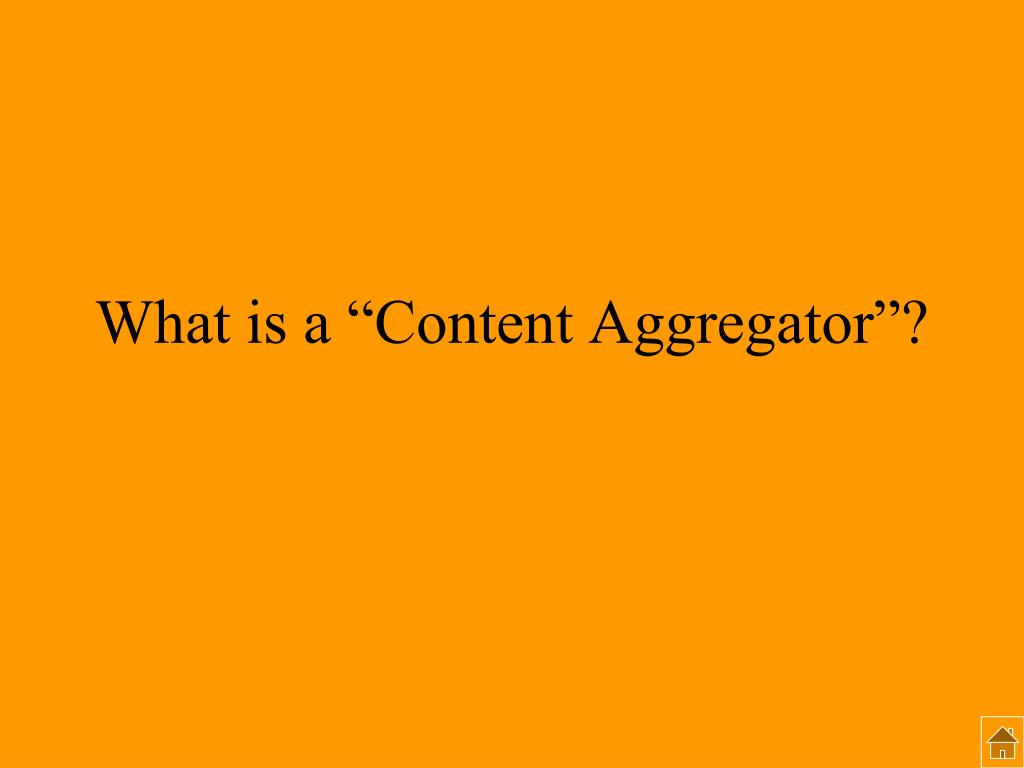 What is a “Content Aggregator”?